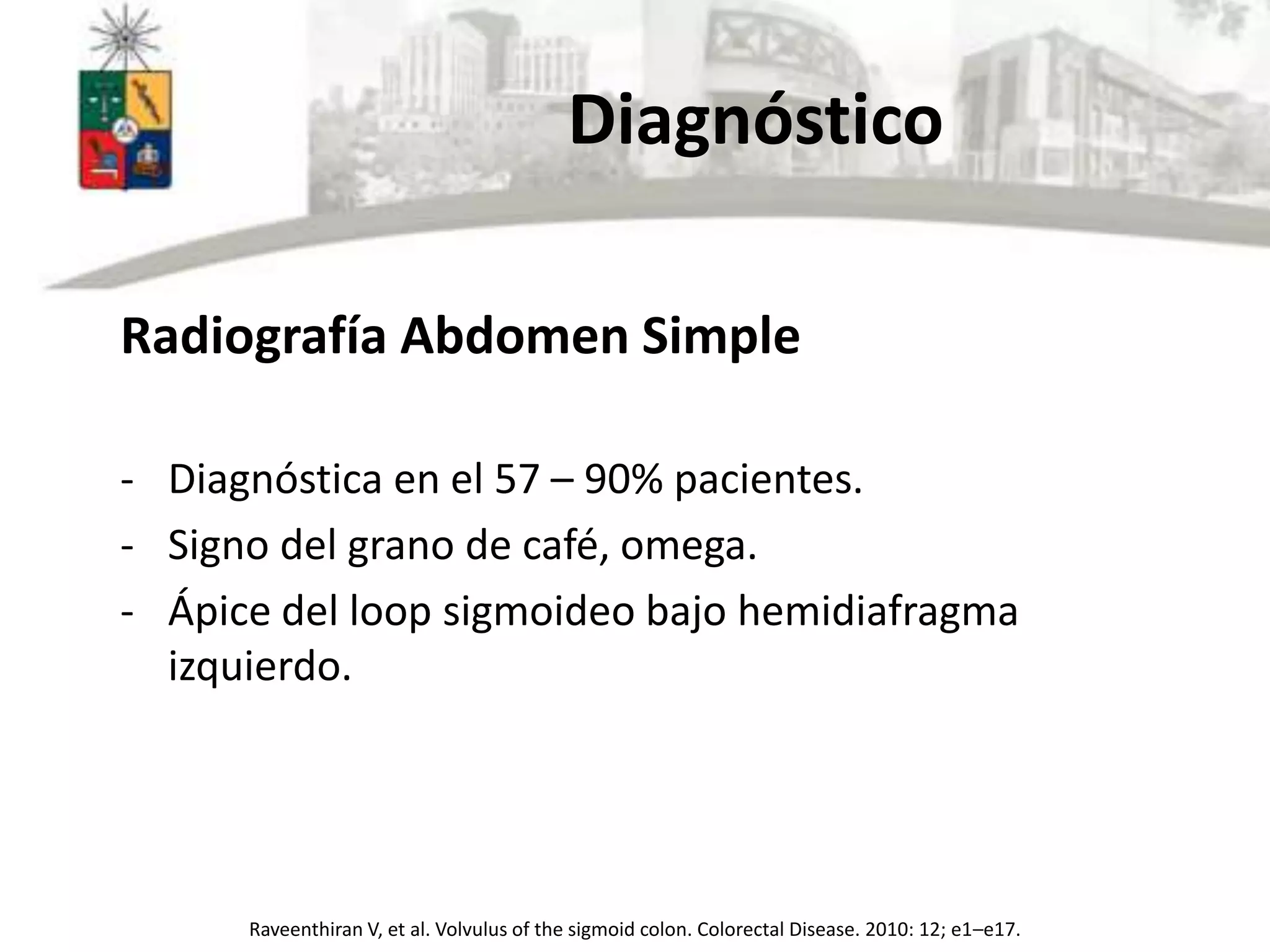 Diagnóstico

Radiografía Abdomen Simple

- Diagnóstica en el 57 – 90% pacientes.
- Signo del grano de café, omega.
- Ápice del loop sigmoideo bajo hemidiafragma izquierdo.

Raveenthiran V, et al. Volvulus of the sigmoid colon. Colorectal Disease. 2010: 12; e1–e17.